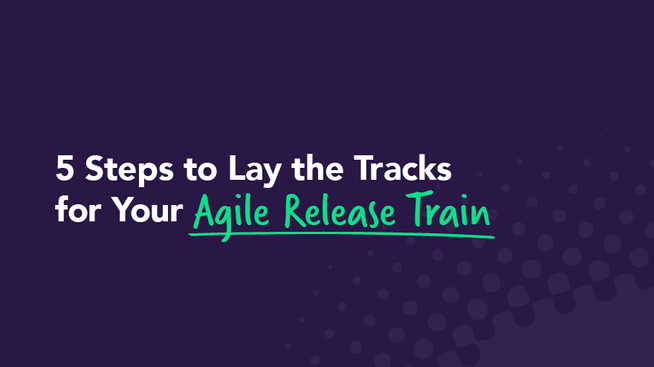 5 Steps to Lay the Tracks for Your Agile Release Train